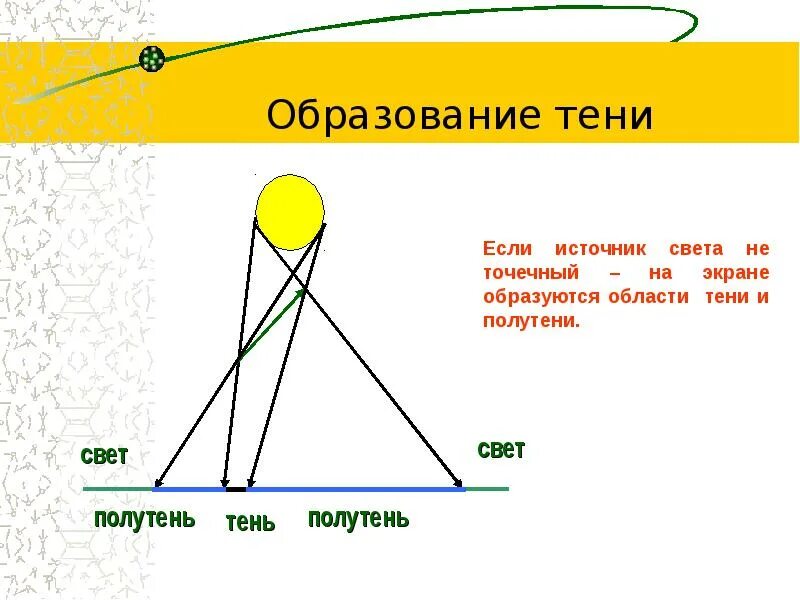 Образование тени

Если источник света не точечный – на экране образуются области тени и полутени.

свет

свет

полутень

тень

полутень